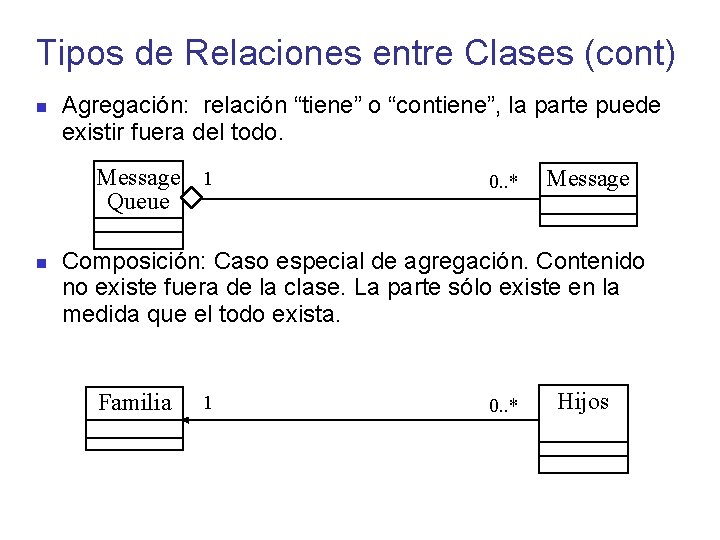 Tipos de Relaciones entre Clases (cont)

Agregación: relación “tiene” o “contiene”, la parte puede existir fuera del todo.

Message Queue
1
0..*
Message

Composición: Caso especial de agregación. Contenido no existe fuera de la clase. La parte sólo existe en la medida que el todo exista.

Familia
1
0..*
Hijos